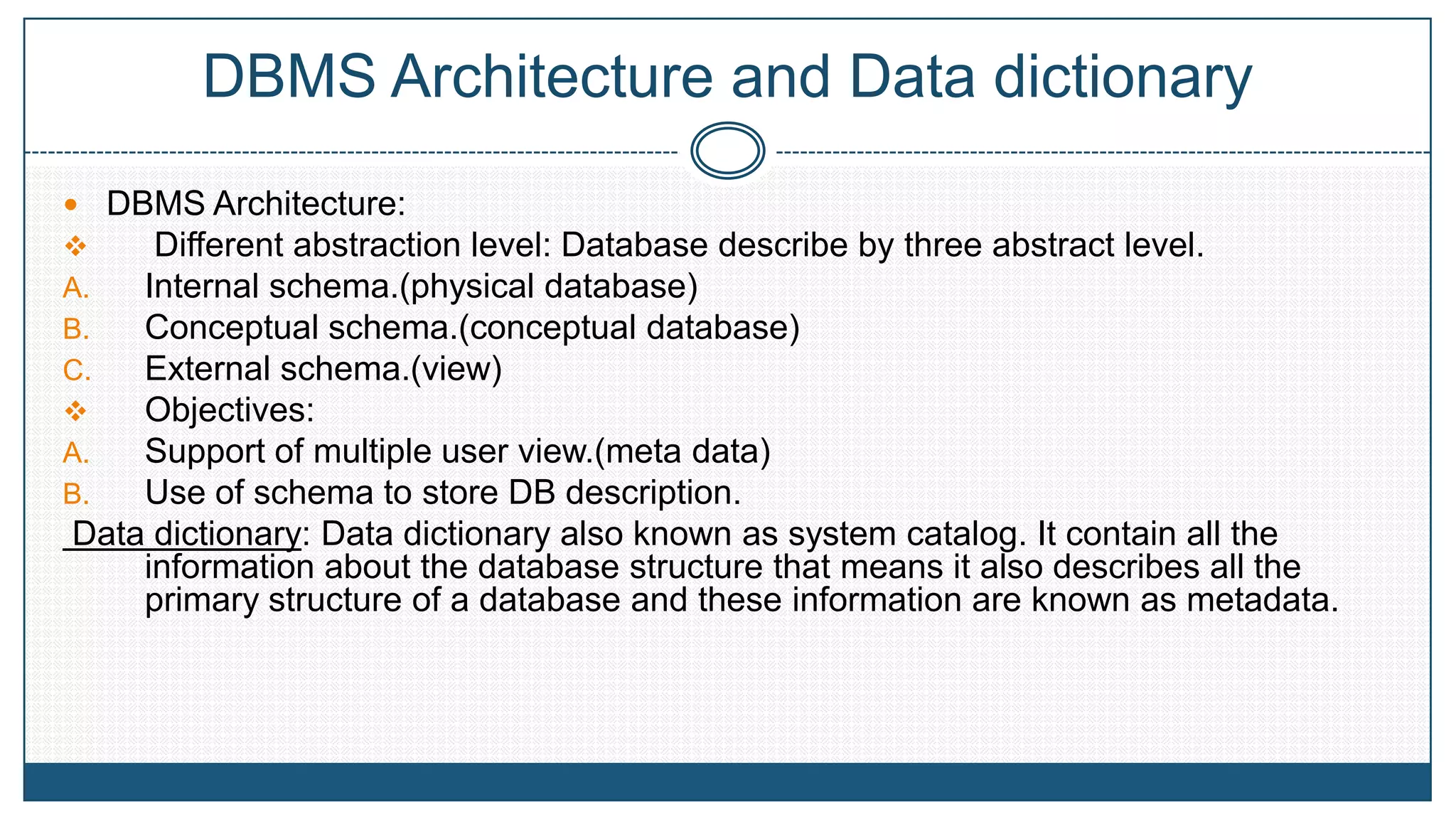 DBMS Architecture and Data dictionary

• DBMS Architecture:
❖ Different abstraction level: Database describe by three abstract level.
A. Internal schema.(physical database)
B. Conceptual schema.(conceptual database)
C. External schema.(view)
❖ Objectives:
A. Support of multiple user view.(meta data)
B. Use of schema to store DB description.

Data dictionary: Data dictionary also known as system catalog. It contain all the information about the database structure that means it also describes all the primary structure of a database and these information are known as metadata.